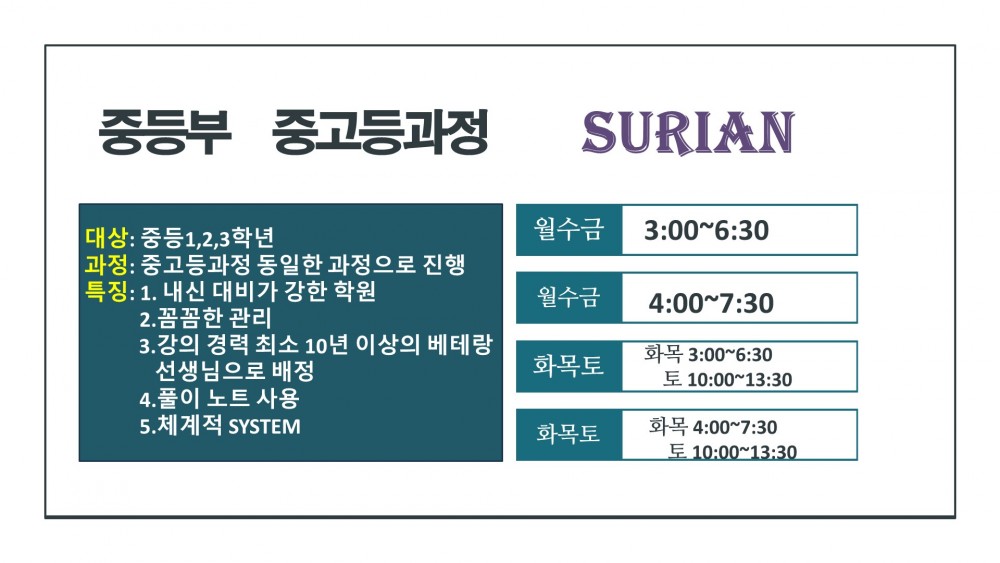 중등부 중고등과정 SURIAN

대상: 중등1,2,3학년
과정: 중고등과정 동일한 과정으로 진행
특징: 1. 내신 대비가 강한 학원
2.꼼꼼한 관리
3.강의 경력 최소 10년 이상의 베테랑 선생님으로 배정
4.풀이 노트 사용
5.체계적 SYSTEM

| 월수금 | 3:00~6:30 |
|---|---|
| 월수금 | 4:00~7:30 |
| 화목토 | 화목 3:00~6:30 토 10:00~13:30 |
| 화목토 | 화목 4:00~7:30 토 10:00~13:30 |